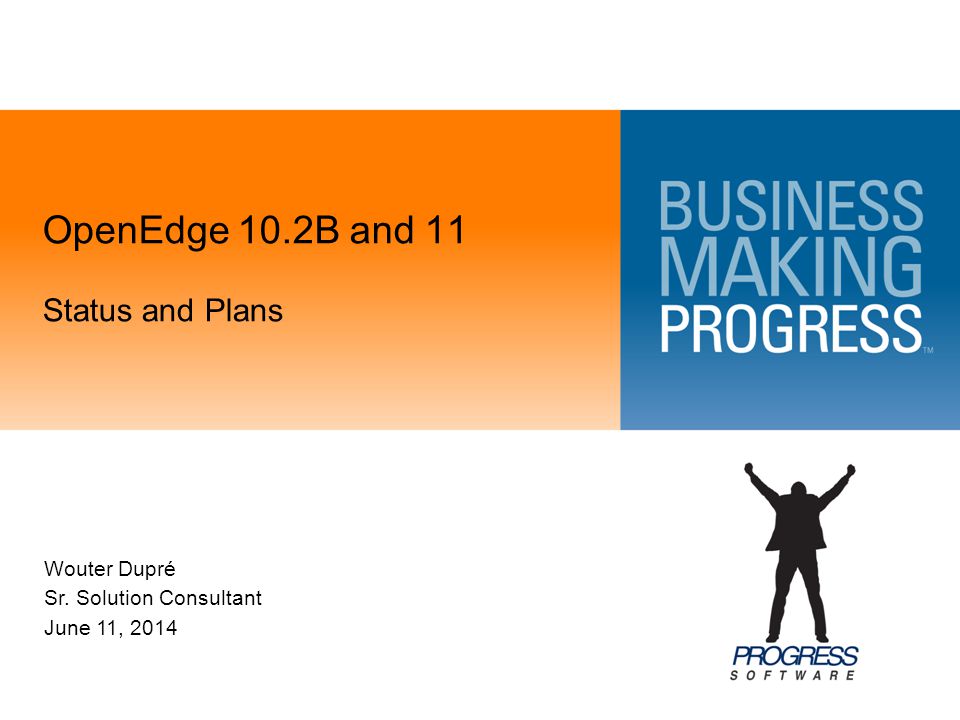 OpenEdge 10.2B and 11

Status and Plans

BUSINESS
MAKING
PROGRESS™

Wouter Dupré
Sr. Solution Consultant
June 11, 2014

PROGRESS
SOFTWARE